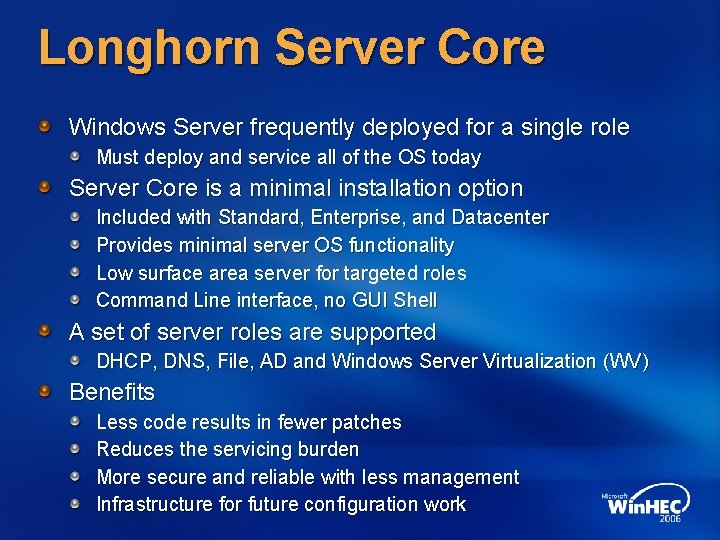 Longhorn Server Core

Windows Server frequently deployed for a single role

Must deploy and service all of the OS today

Server Core is a minimal installation option

Included with Standard, Enterprise, and Datacenter

Provides minimal server OS functionality

Low surface area server for targeted roles

Command Line interface, no GUI Shell

A set of server roles are supported

DHCP, DNS, File, AD and Windows Server Virtualization (WV)

Benefits

Less code results in fewer patches

Reduces the servicing burden

More secure and reliable with less management

Infrastructure for future configuration work

Microsoft WinHEC 2006